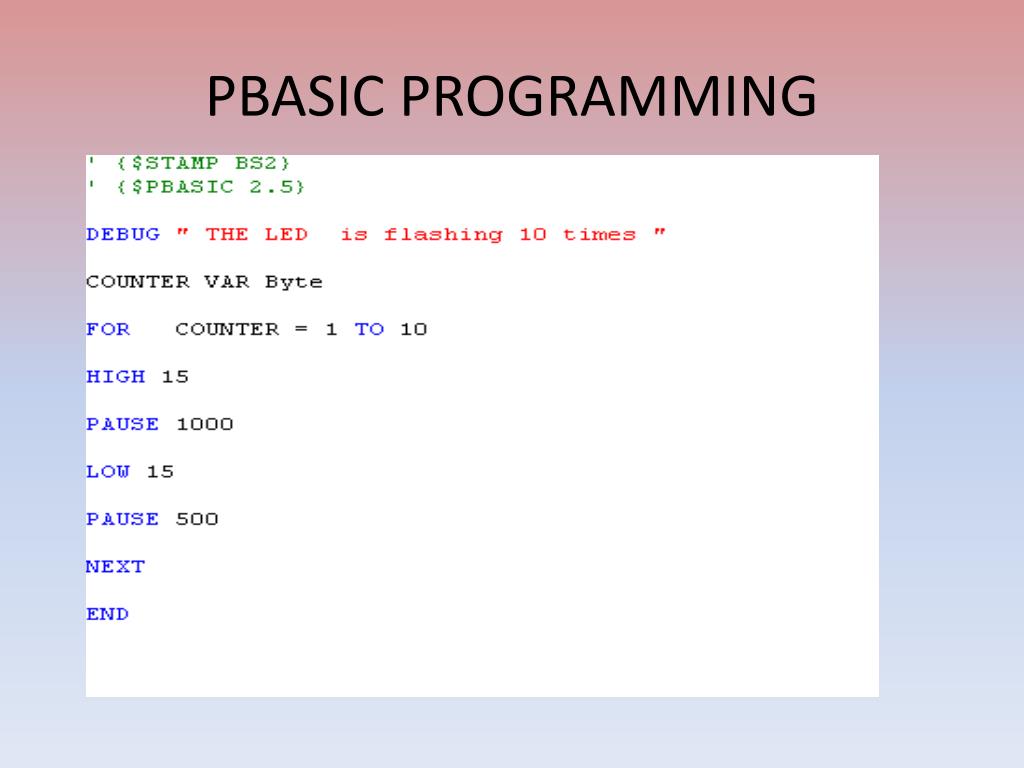 PBASIC PROGRAMMING

' {$STAMP BS2}
' {$PBASIC 2.5}

DEBUG " THE LED  is flashing 10 times "

COUNTER VAR Byte

FOR   COUNTER = 1 TO 10

HIGH 15

PAUSE 1000

LOW 15

PAUSE 500

NEXT

END